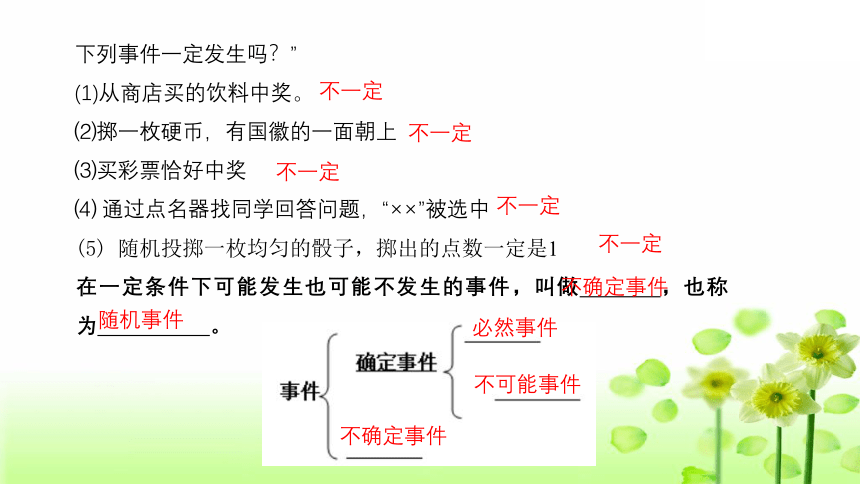 下列事件一定发生吗？”

(1)从商店买的饮料中奖。 不一定

(2)掷一枚硬币，有国徽的一面朝上 不一定

(3)买彩票恰好中奖 不一定

(4) 通过点名器找同学回答问题，“××”被选中 不一定

(5) 随机投掷一枚均匀的骰子，掷出的点数一定是1 不一定

在一定条件下可能发生也可能不发生的事件，叫做不确定事件，也称为随机事件。

事件
确定事件
必然事件
不可能事件
不确定事件